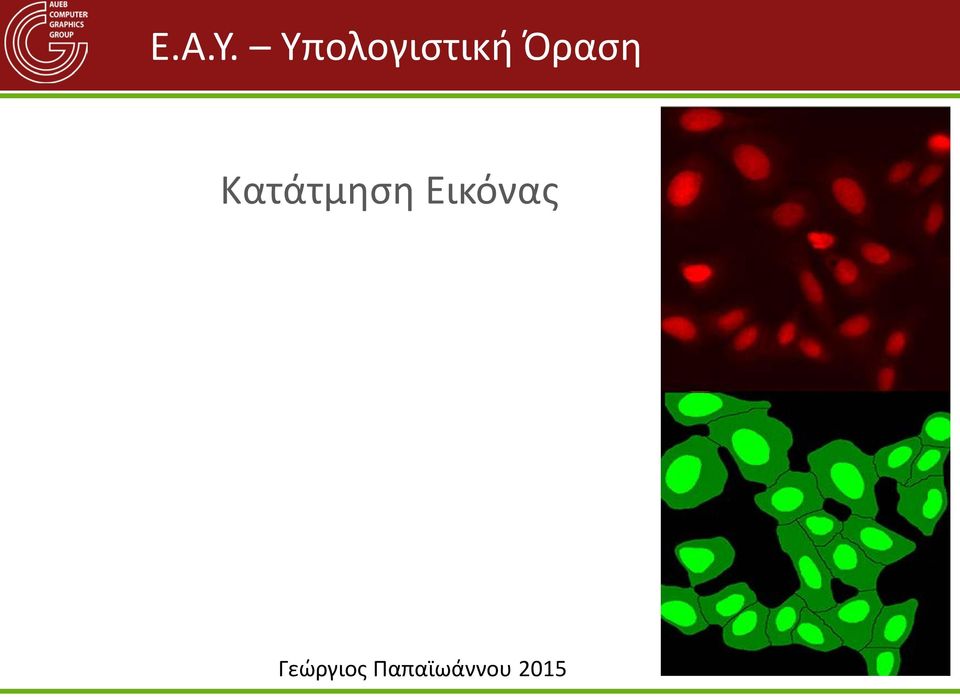 AUEB COMPUTER GRAPHICS GROUP

Ε.Α.Υ. – Υπολογιστική Όραση

Κατάτμηση Εικόνας

Γεώργιος Παπαϊωάννου 2015